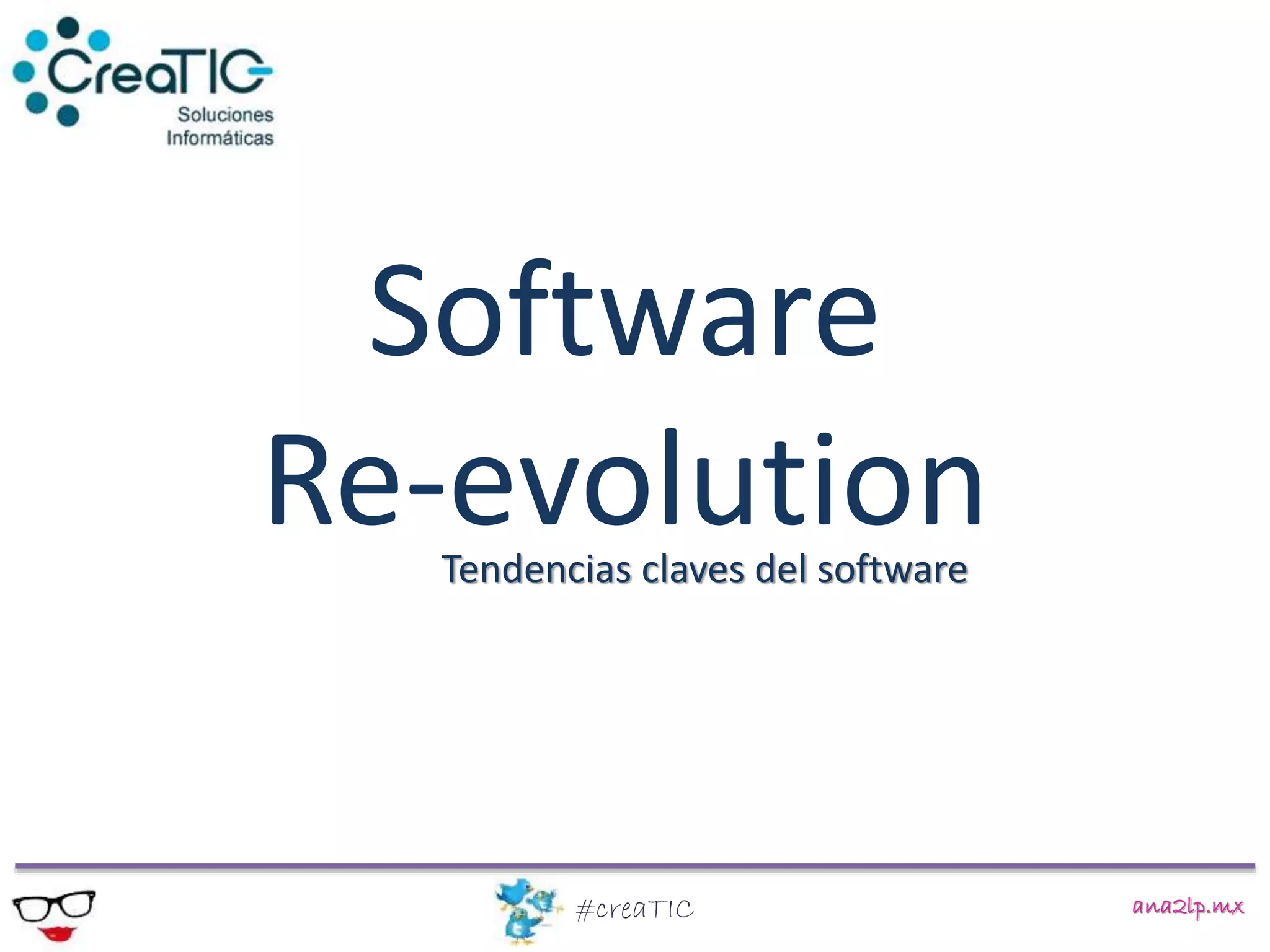 CreaTIC
Soluciones Informáticas

Software Re-evolution

Tendencias claves del software

#creaTIC

ana2lp.mx